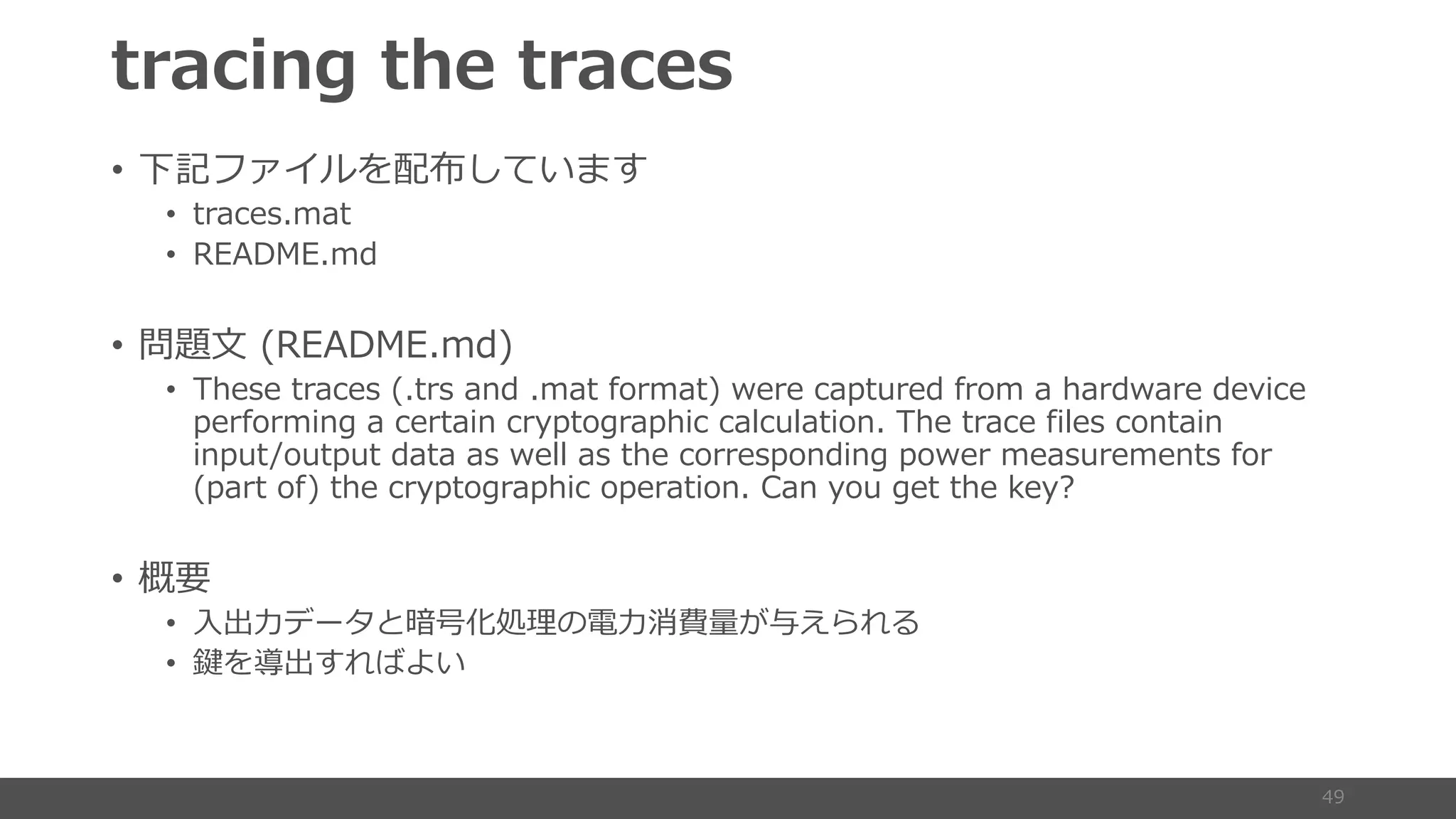 tracing the traces

• 下記ファイルを配布しています
  • traces.mat
  • README.md

• 問題文 (README.md)
  • These traces (.trs and .mat format) were captured from a hardware device performing a certain cryptographic calculation. The trace files contain input/output data as well as the corresponding power measurements for (part of) the cryptographic operation. Can you get the key?

• 概要
  • 入出力データと暗号化処理の電力消費量が与えられる
  • 鍵を導出すればよい

49